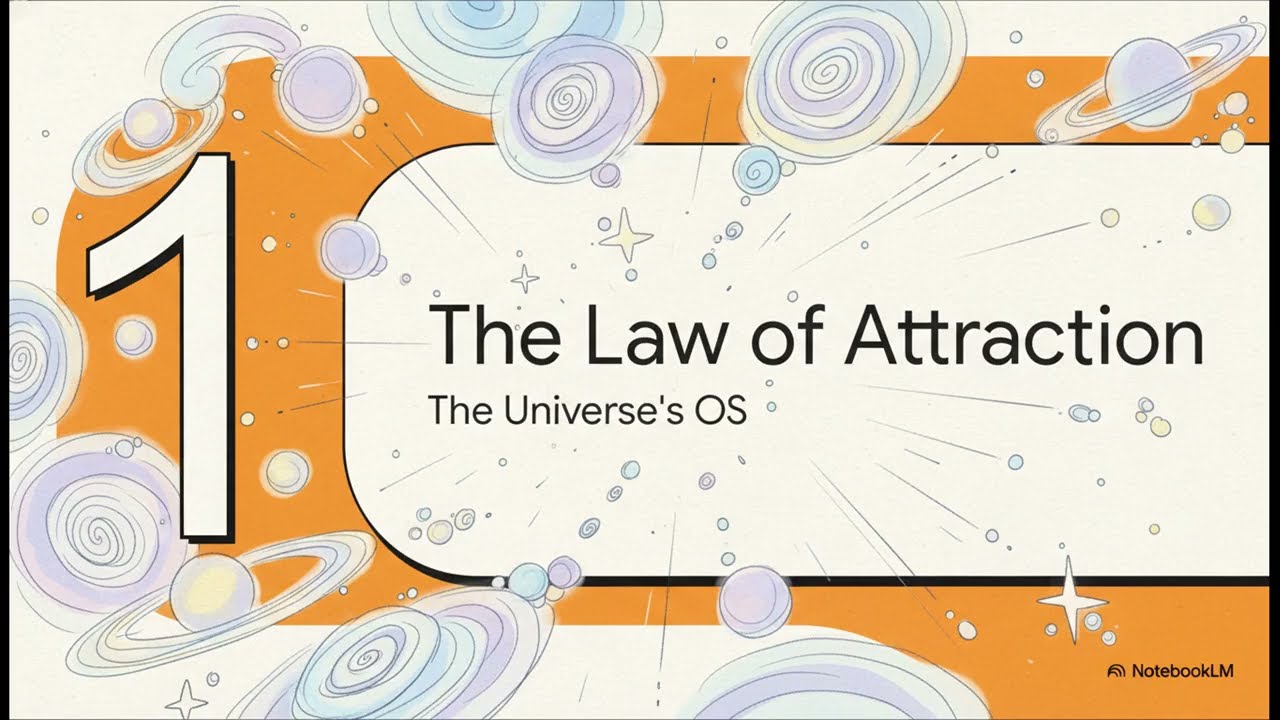 1

The Law of Attraction

The Universe's OS

NotebookLM